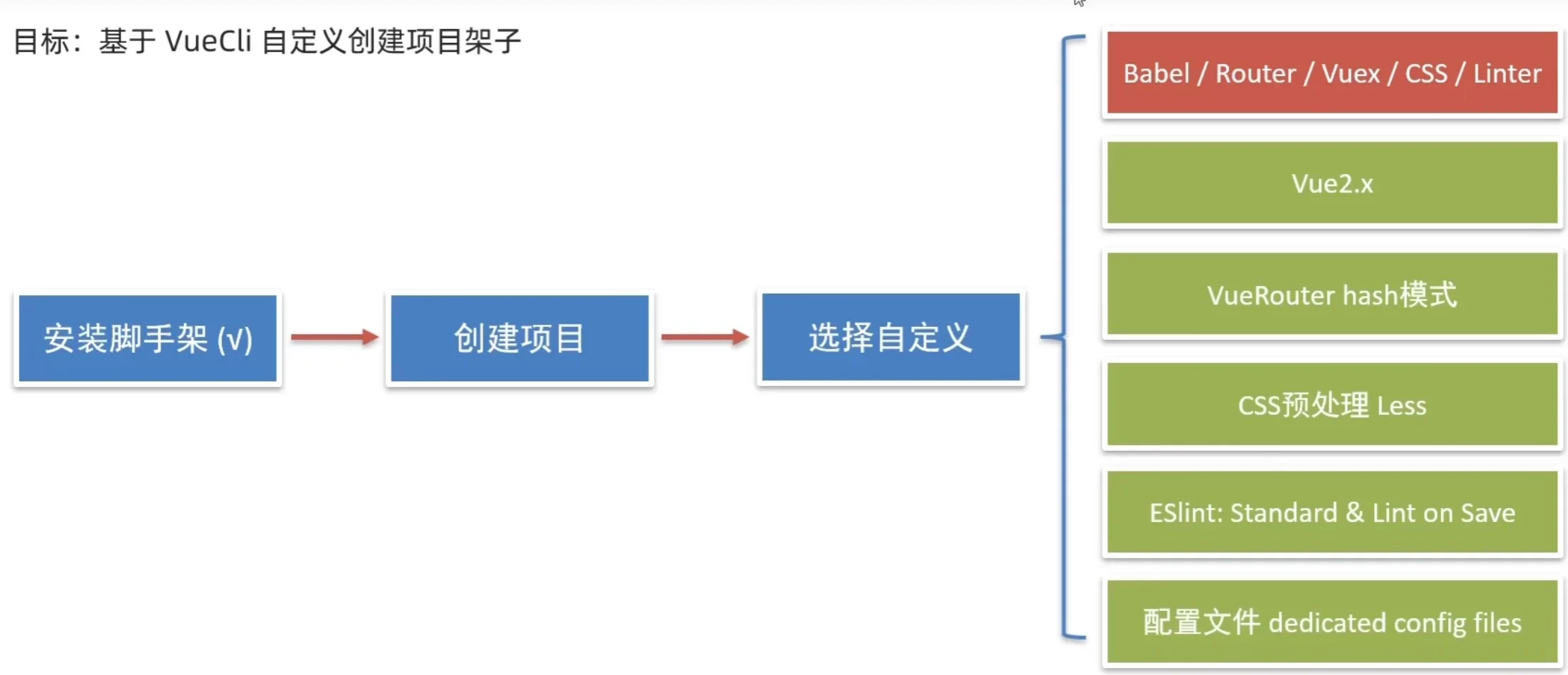 目标：基于 VueCli 自定义创建项目架子

安装脚手架 (√)

创建项目

选择自定义

Babel / Router / Vuex / CSS / Linter

Vue2.x

VueRouter hash模式

CSS预处理 Less

ESlint: Standard & Lint on Save

配置文件 dedicated config files